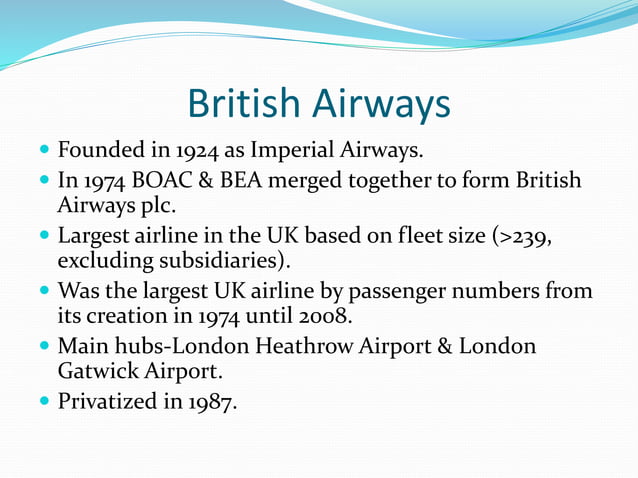 British Airways

- Founded in 1924 as Imperial Airways.
- In 1974 BOAC & BEA merged together to form British Airways plc.
- Largest airline in the UK based on fleet size (>239, excluding subsidiaries).
- Was the largest UK airline by passenger numbers from its creation in 1974 until 2008.
- Main hubs-London Heathrow Airport & London Gatwick Airport.
- Privatized in 1987.